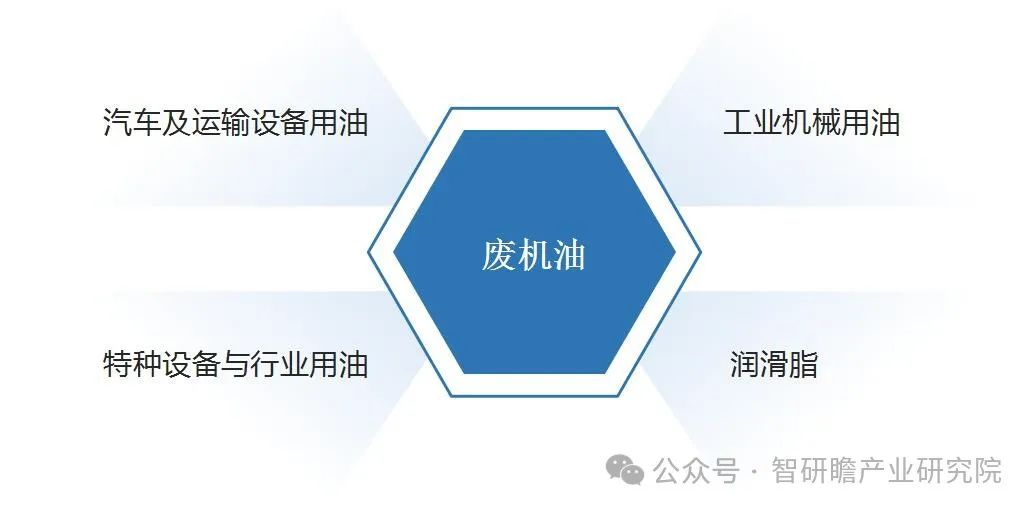 汽车及运输设备用油

工业机械用油

废机油

特种设备与行业用油

润滑脂

公众号 · 智研瞻产业研究院